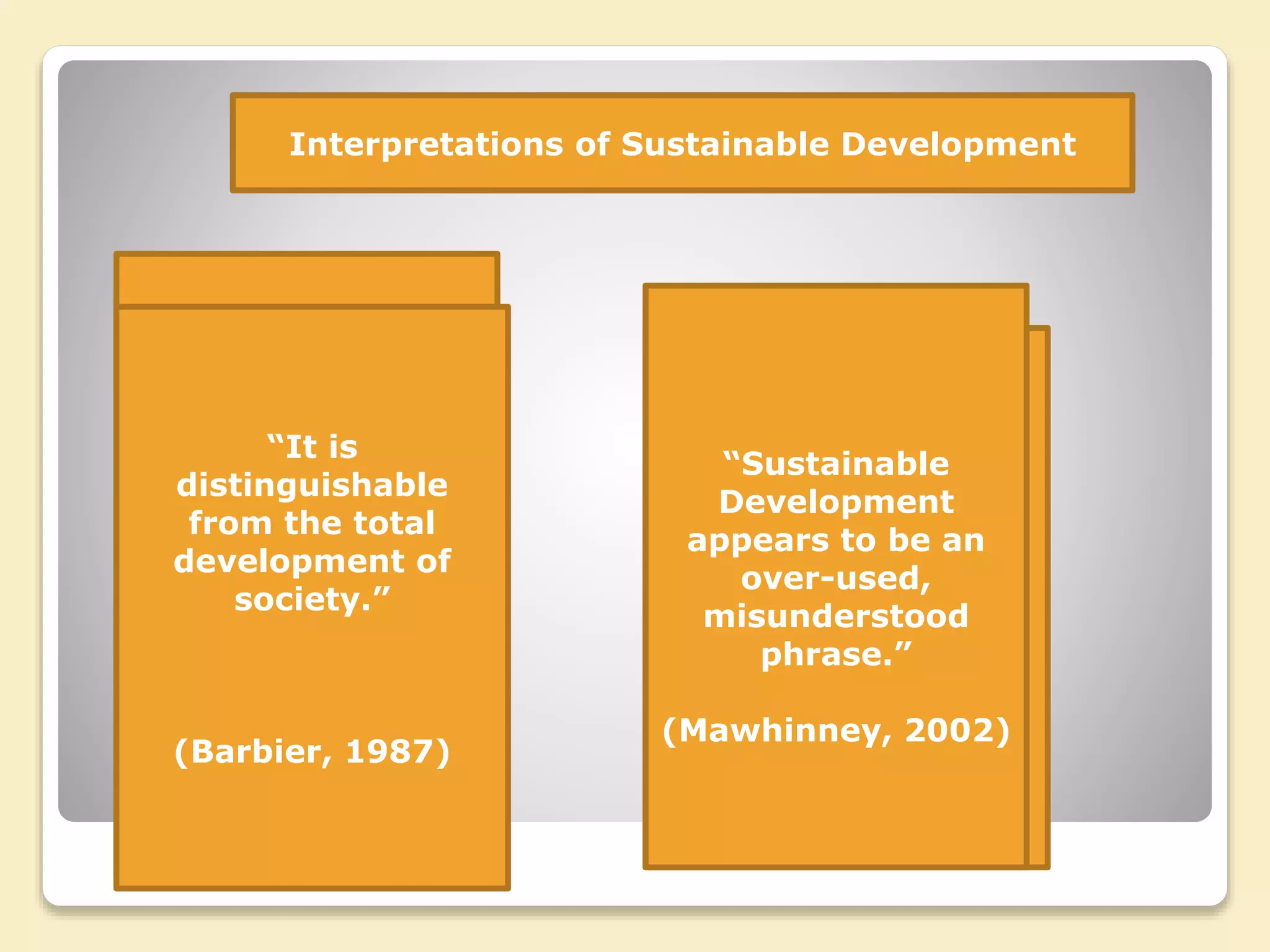 Interpretations of Sustainable Development

“It is distinguishable from the total development of society.”

(Barbier, 1987)

“Sustainable Development appears to be an over-used, misunderstood phrase.”

(Mawhinney, 2002)